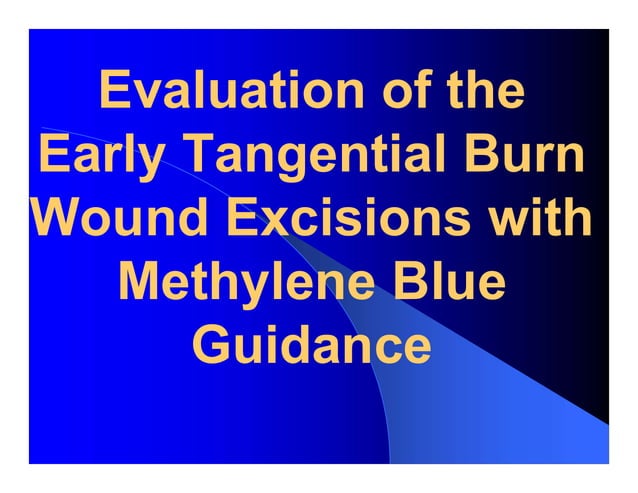 Evaluation of the Early Tangential Burn Wound Excisions with Methylene Blue Guidance